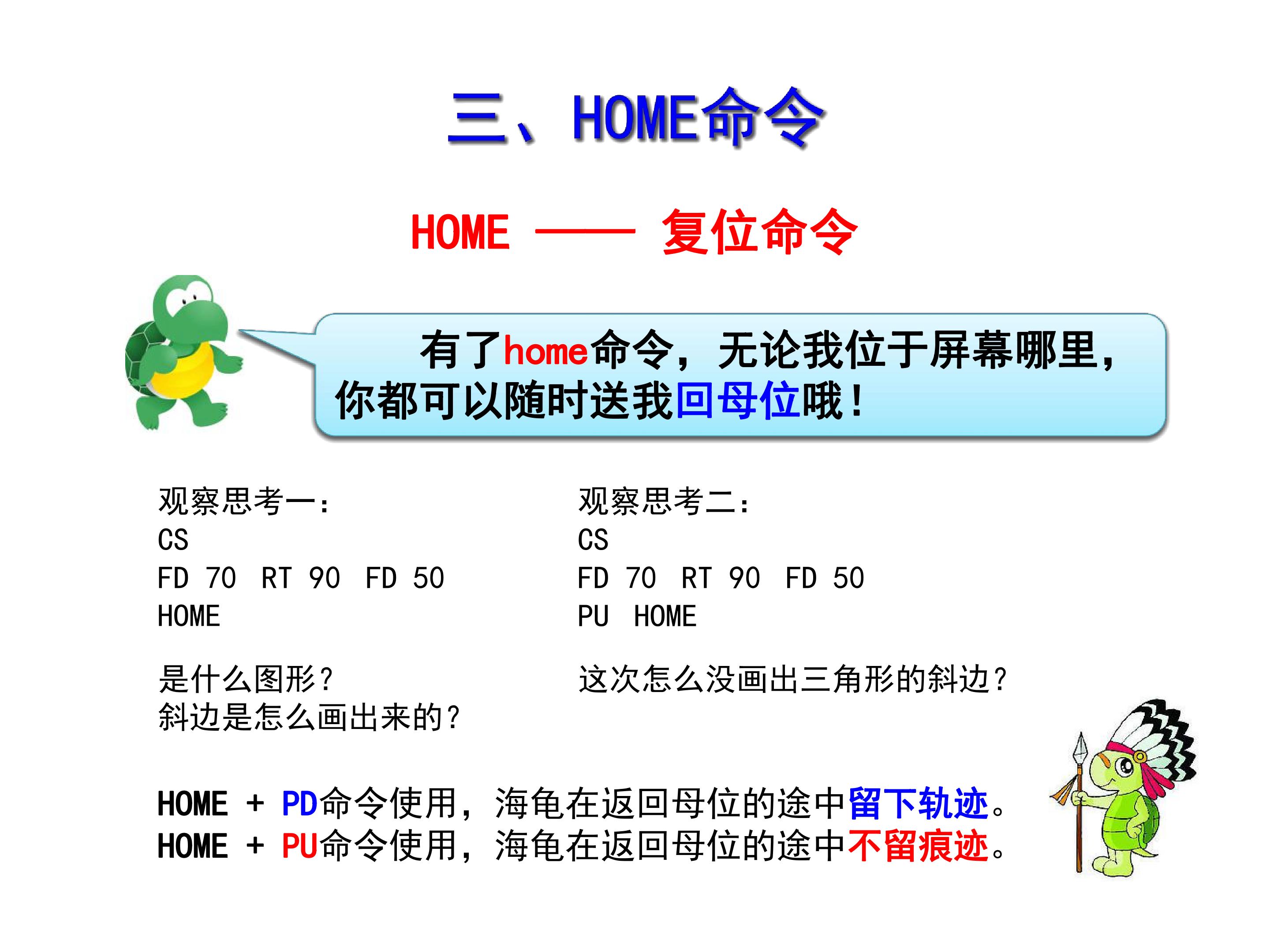 三、HOME命令

HOME —— 复位命令

有了home命令，无论我位于屏幕哪里，你都可以随时送我回母位哦！

观察思考一：
CS
FD 70 RT 90 FD 50
HOME

是什么图形？
斜边是怎么画出来的？

观察思考二：
CS
FD 70 RT 90 FD 50
PU HOME

这次怎么没画出三角形的斜边？

HOME + PD命令使用，海龟在返回母位的途中留下轨迹。
HOME + PU命令使用，海龟在返回母位的途中不留痕迹。